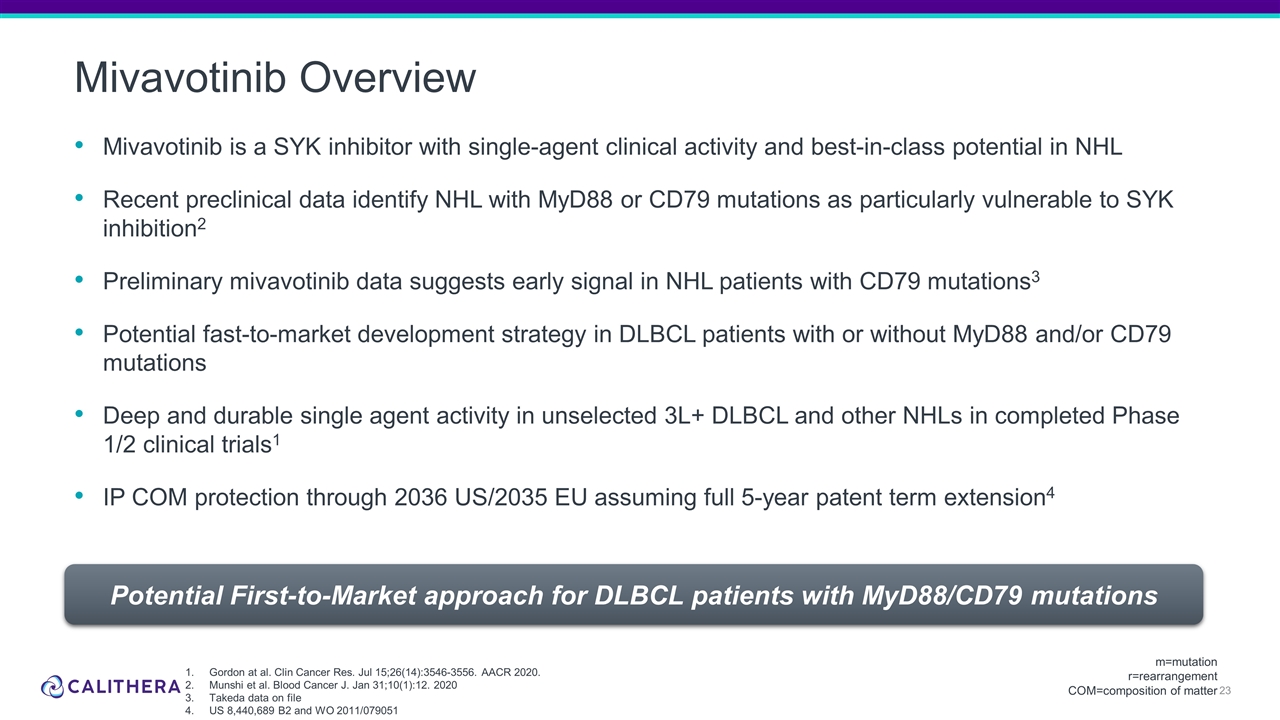 Mivavotinib Overview

• Mivavotinib is a SYK inhibitor with single-agent clinical activity and best-in-class potential in NHL

• Recent preclinical data identify NHL with MyD88 or CD79 mutations as particularly vulnerable to SYK inhibition$^2$

• Preliminary mivavotinib data suggests early signal in NHL patients with CD79 mutations$^3$

• Potential fast-to-market development strategy in DLBCL patients with or without MyD88 and/or CD79 mutations

• Deep and durable single agent activity in unselected 3L+ DLBCL and other NHLs in completed Phase 1/2 clinical trials$^1$

• IP COM protection through 2036 US/2035 EU assuming full 5-year patent term extension$^4$

Potential First-to-Market approach for DLBCL patients with MyD88/CD79 mutations

CALITHERA

1. Gordon at al. Clin Cancer Res. Jul 15;26(14):3546-3556. AACR 2020.
2. Munshi et al. Blood Cancer J. Jan 31;10(1):12. 2020
3. Takeda data on file
4. US 8,440,689 B2 and WO 2011/079051

m=mutation
r=rearrangement
COM=composition of matter

23